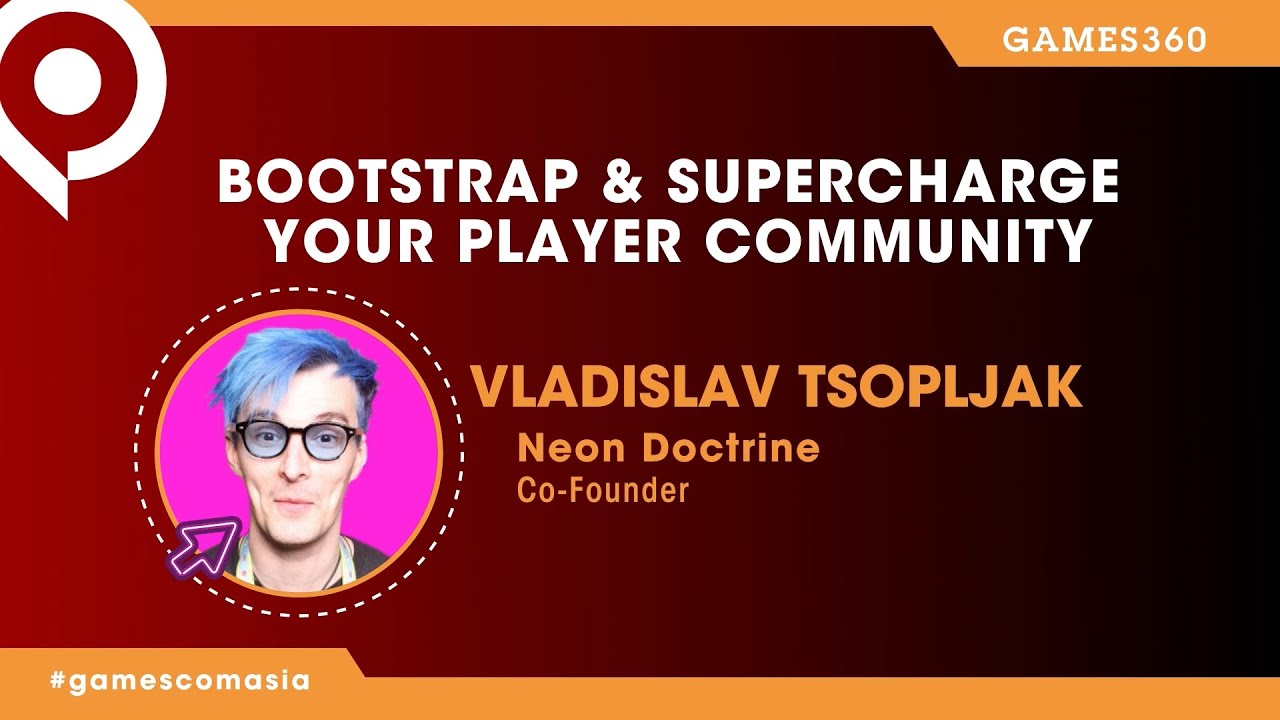 GAMES360

BOOTSTRAP & SUPERCHARGE YOUR PLAYER COMMUNITY

VLADISLAV TSOPLJAK
Neon Doctrine
Co-Founder

#gamescomasia